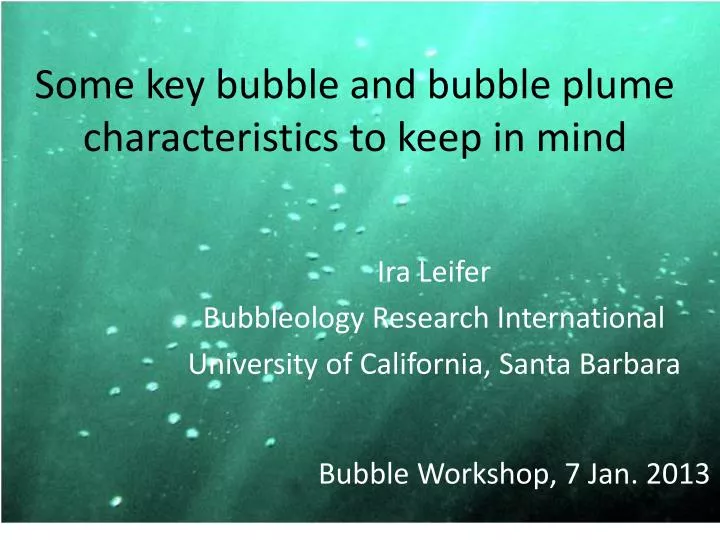 Some key bubble and bubble plume characteristics to keep in mind

Ira Leifer
Bubbleology Research International
University of California, Santa Barbara

Bubble Workshop, 7 Jan. 2013